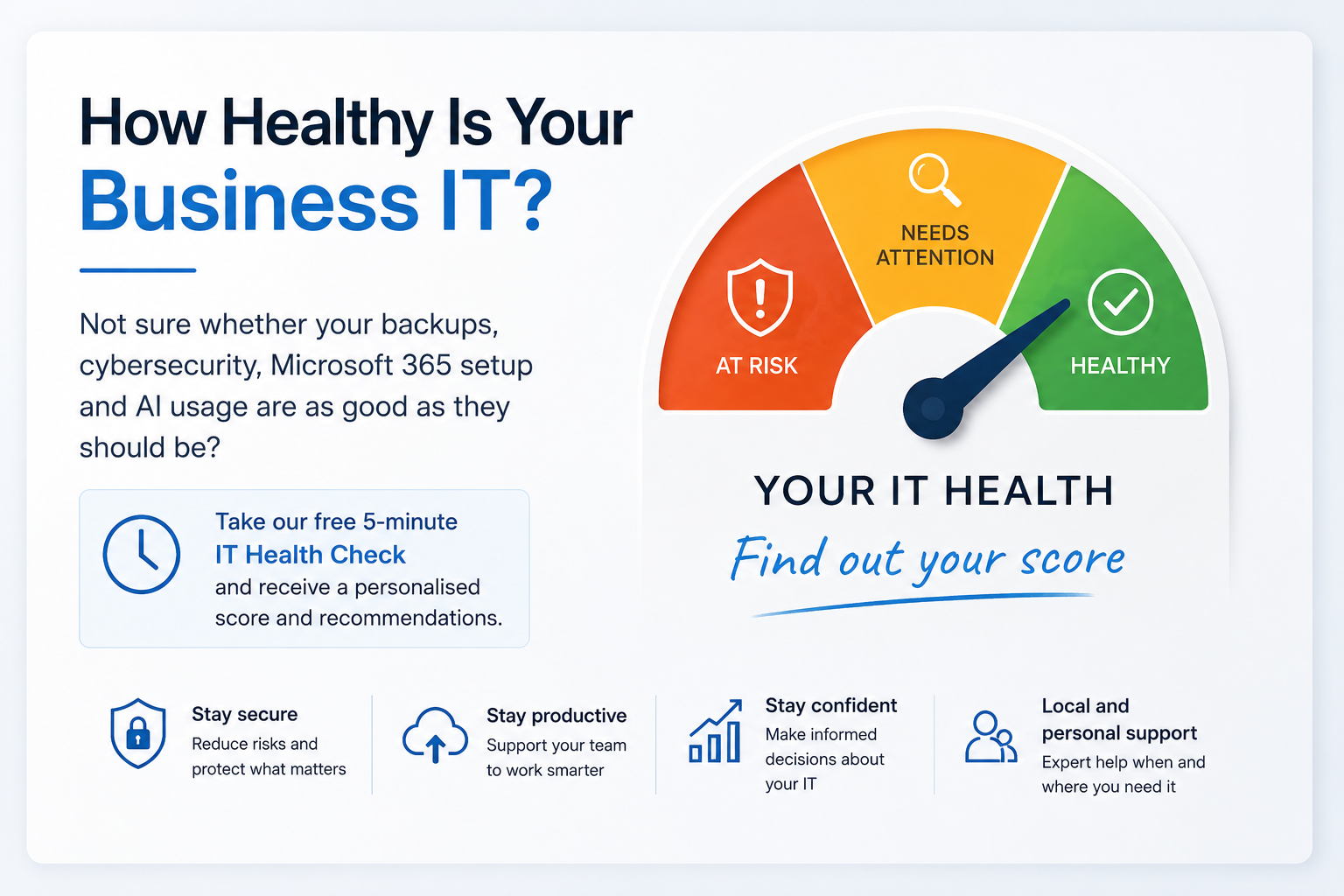 How Healthy Is Your
Business IT?

Not sure whether your backups, cybersecurity, Microsoft 365 setup and AI usage are as good as they should be?

Take our free 5-minute
IT Health Check
and receive a personalised score and recommendations.

AT RISK
NEEDS ATTENTION
HEALTHY

YOUR IT HEALTH
Find out your score

Stay secure
Reduce risks and protect what matters

Stay productive
Support your team to work smarter

Stay confident
Make informed decisions about your IT

Local and personal support
Expert help when and where you need it